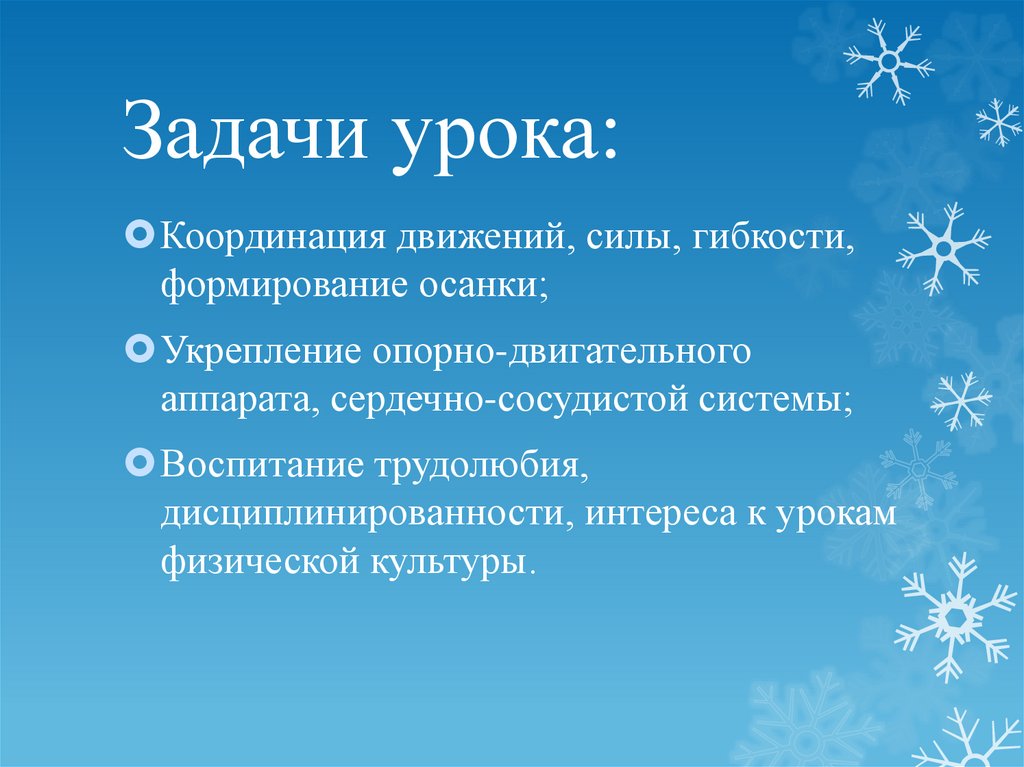 Задачи урока:

Координация движений, силы, гибкости, формирование осанки;

Укрепление опорно-двигательного аппарата, сердечно-сосудистой системы;

Воспитание трудолюбия, дисциплинированности, интереса к урокам физической культуры.